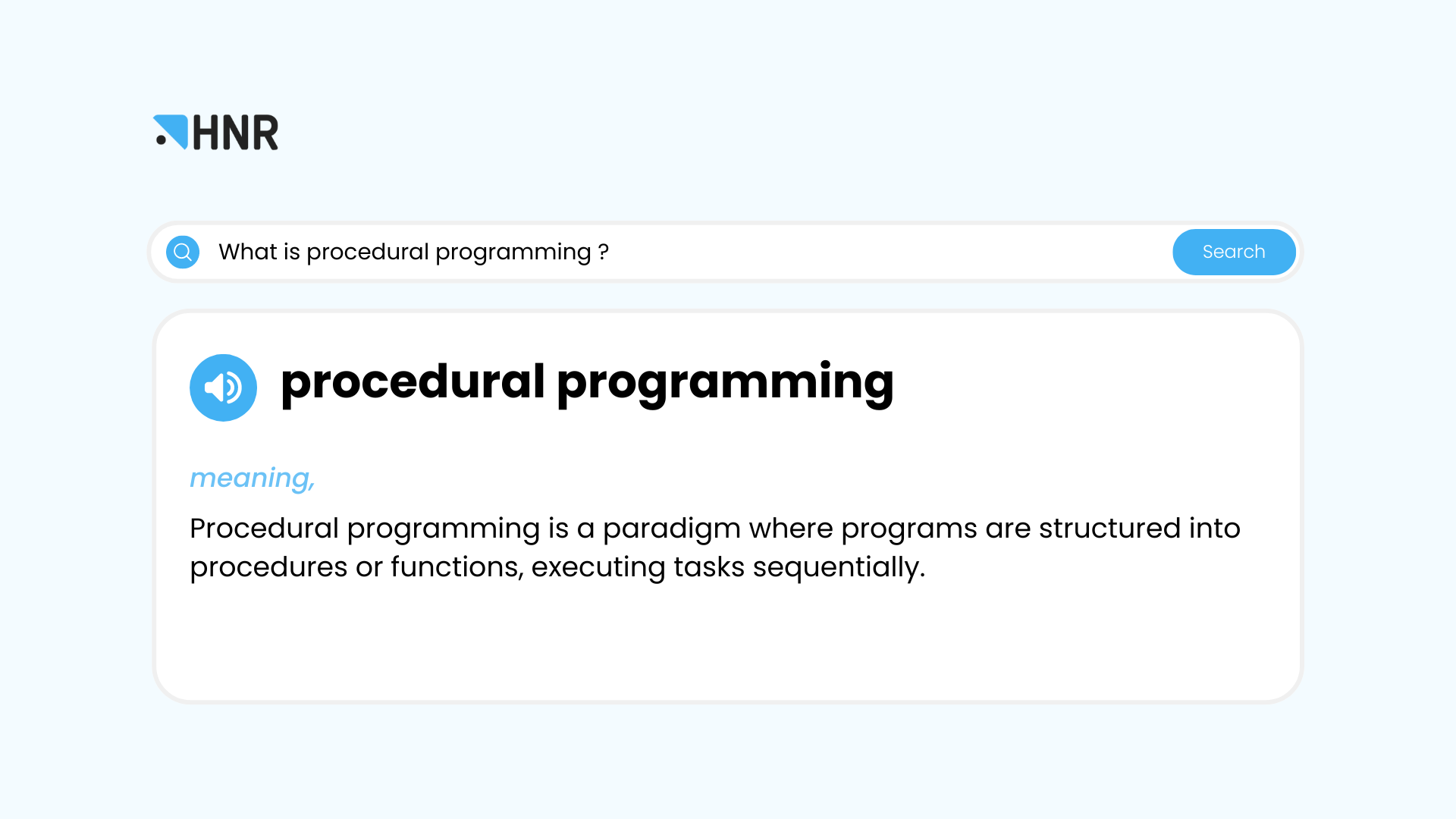 HNR

What is procedural programming ?

Search

procedural programming

meaning,

Procedural programming is a paradigm where programs are structured into procedures or functions, executing tasks sequentially.